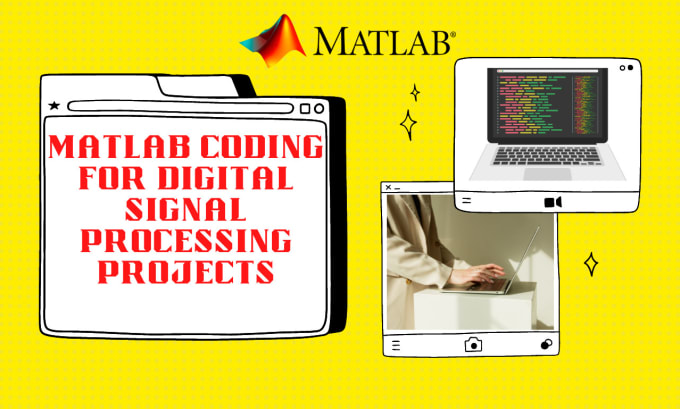 MATLAB®

MATLAB CODING FOR DIGITAL SIGNAL PROCESSING PROJECTS